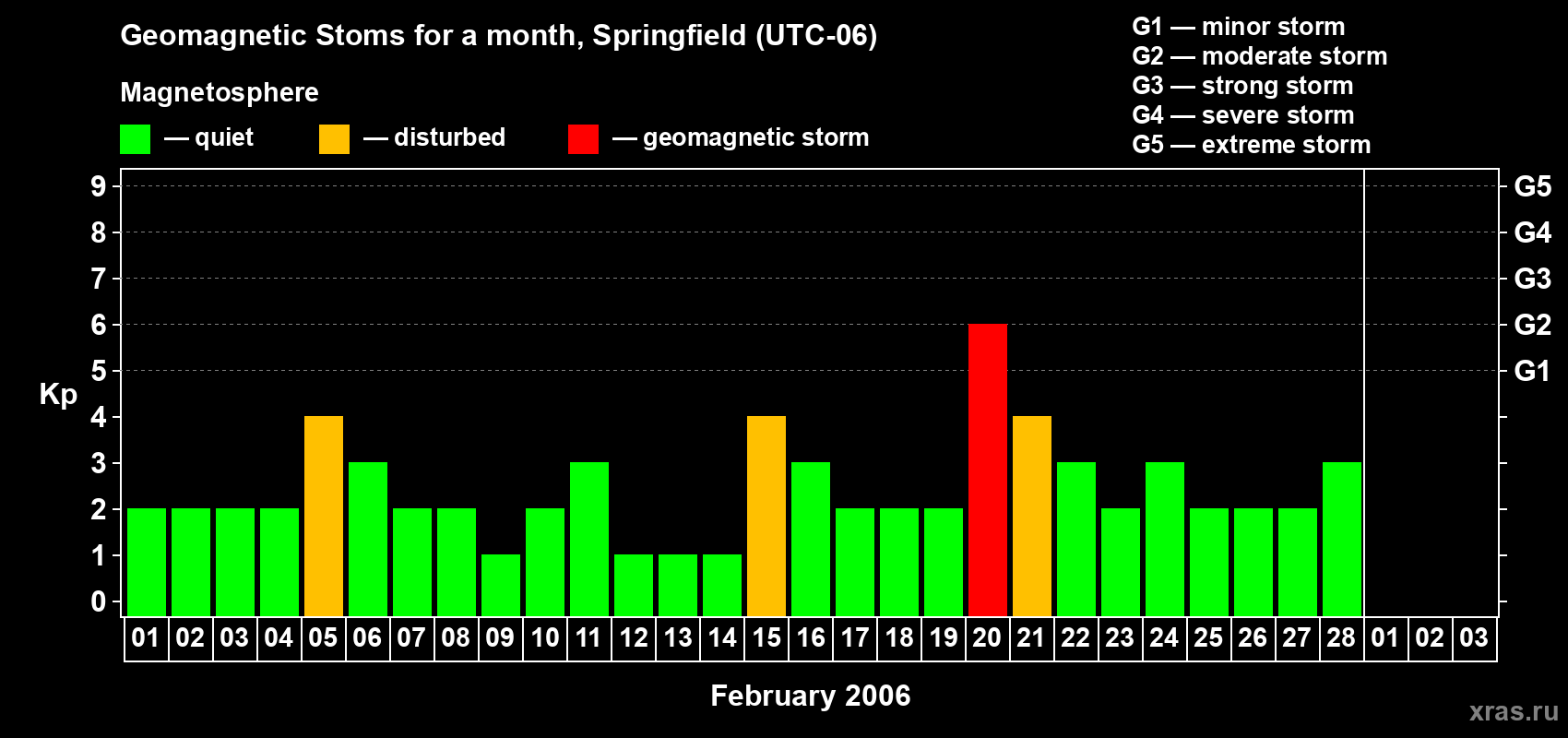 Geomagnetic Stoms for a month, Springfield (UTC-06)

Magnetosphere

— quiet — disturbed — geomagnetic storm

G1 — minor storm
G2 — moderate storm
G3 — strong storm
G4 — severe storm
G5 — extreme storm

Kp

9
8
7
6
5
4
3
2
1
0

G5
G4
G3
G2
G1

01 02 03 04 05 06 07 08 09 10 11 12 13 14 15 16 17 18 19 20 21 22 23 24 25 26 27 28 01 02 03

February 2006

xras.ru